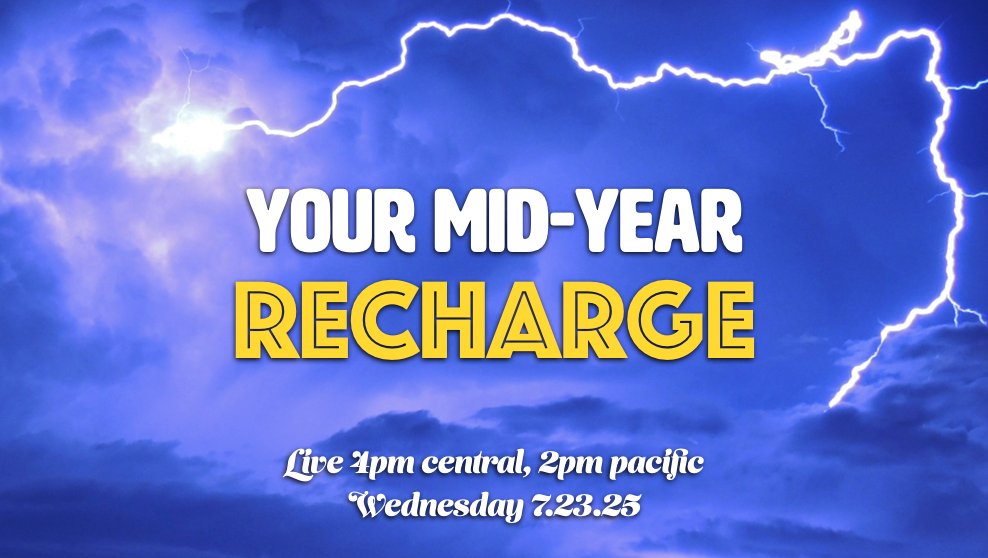 YOUR MID-YEAR
RECHARGE

Live 4pm central, 2pm pacific
Wednesday 7.23.25